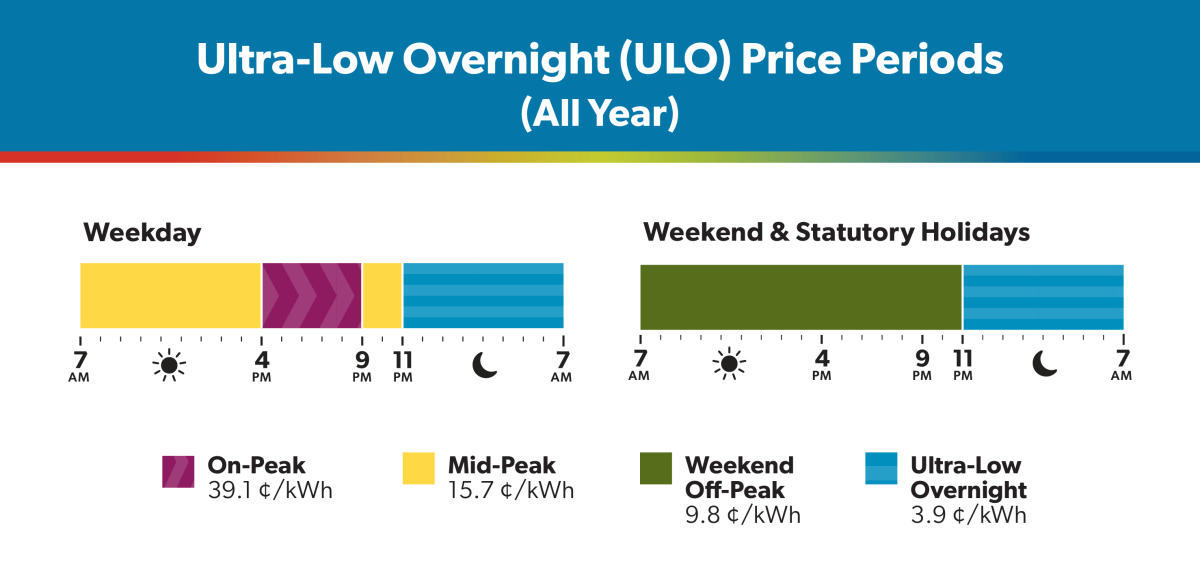 Ultra-Low Overnight (ULO) Price Periods
(All Year)

Weekday

7 AM 4 PM 9 PM 11 PM 7 AM

Weekend & Statutory Holidays

7 AM 4 PM 9 PM 11 PM 7 AM

On-Peak
39.1 ¢/kWh

Mid-Peak
15.7 ¢/kWh

Weekend Off-Peak
9.8 ¢/kWh

Ultra-Low Overnight
3.9 ¢/kWh